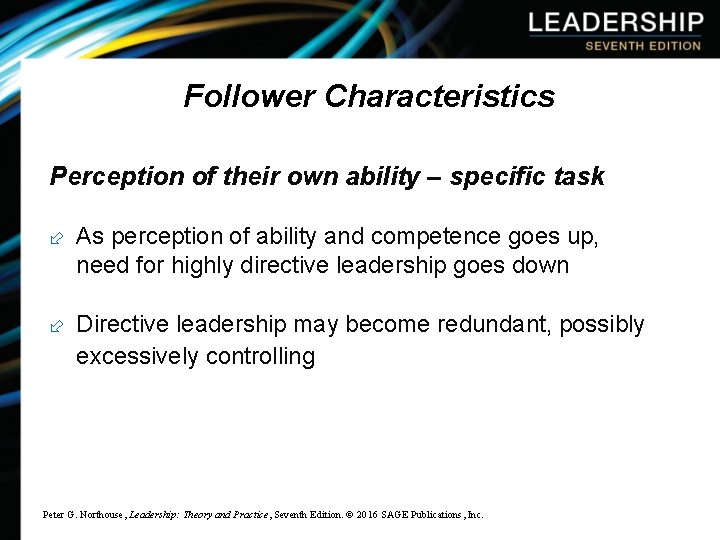 LEADERSHIP
SEVENTH EDITION

Follower Characteristics

Perception of their own ability – specific task

As perception of ability and competence goes up, need for highly directive leadership goes down

Directive leadership may become redundant, possibly excessively controlling

Peter G. Northouse, Leadership: Theory and Practice, Seventh Edition. © 2016 SAGE Publications, Inc.